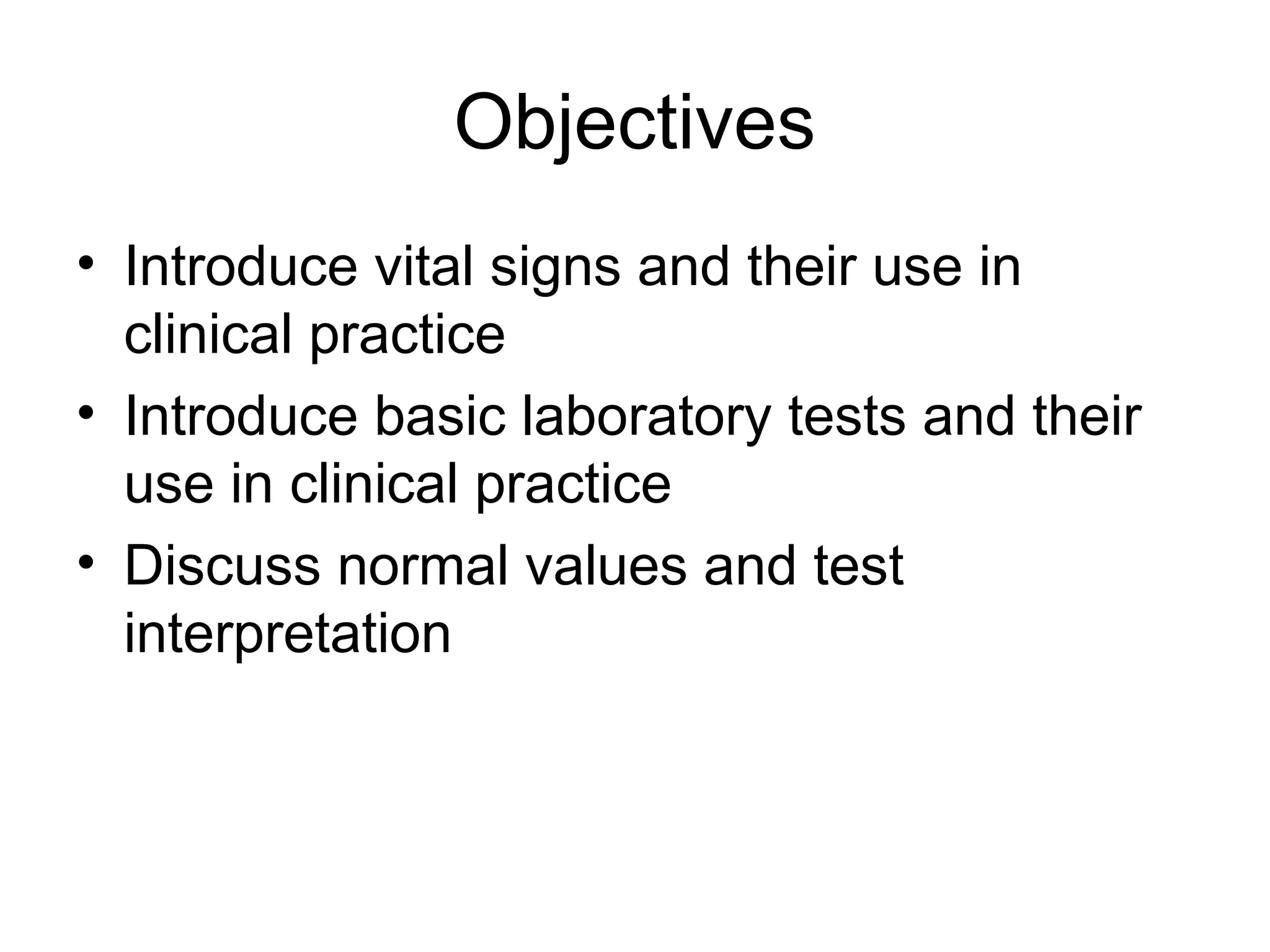 Objectives

• Introduce vital signs and their use in clinical practice
• Introduce basic laboratory tests and their use in clinical practice
• Discuss normal values and test interpretation